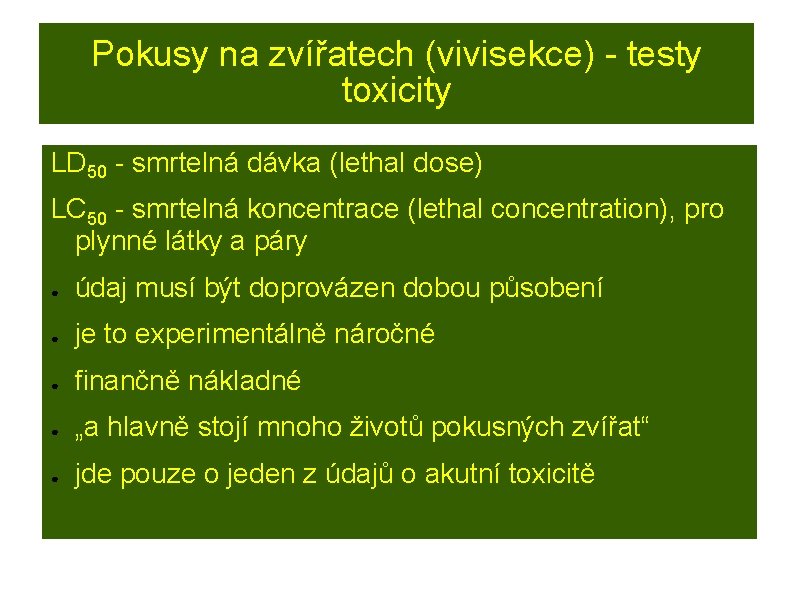 Pokusy na zvířatech (vivisekce) - testy toxicity

$LD_{50}$ - smrtelná dávka (lethal dose)

$LC_{50}$ - smrtelná koncentrace (lethal concentration), pro plynné látky a páry

- údaj musí být doprovázen dobou působení
- je to experimentálně náročné
- finančně nákladné
- „a hlavně stojí mnoho životů pokusných zvířat“
- jde pouze o jeden z údajů o akutní toxicitě